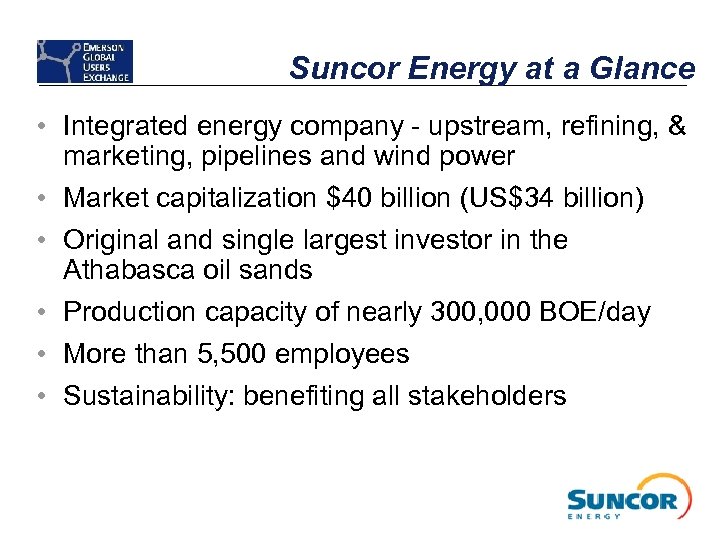 EMERSON GLOBAL USERS EXCHANGE

Suncor Energy at a Glance

• Integrated energy company - upstream, refining, & marketing, pipelines and wind power
• Market capitalization \$40 billion (US\$34 billion)
• Original and single largest investor in the Athabasca oil sands
• Production capacity of nearly 300,000 BOE/day
• More than 5,500 employees
• Sustainability: benefiting all stakeholders

SUNCOR ENERGY